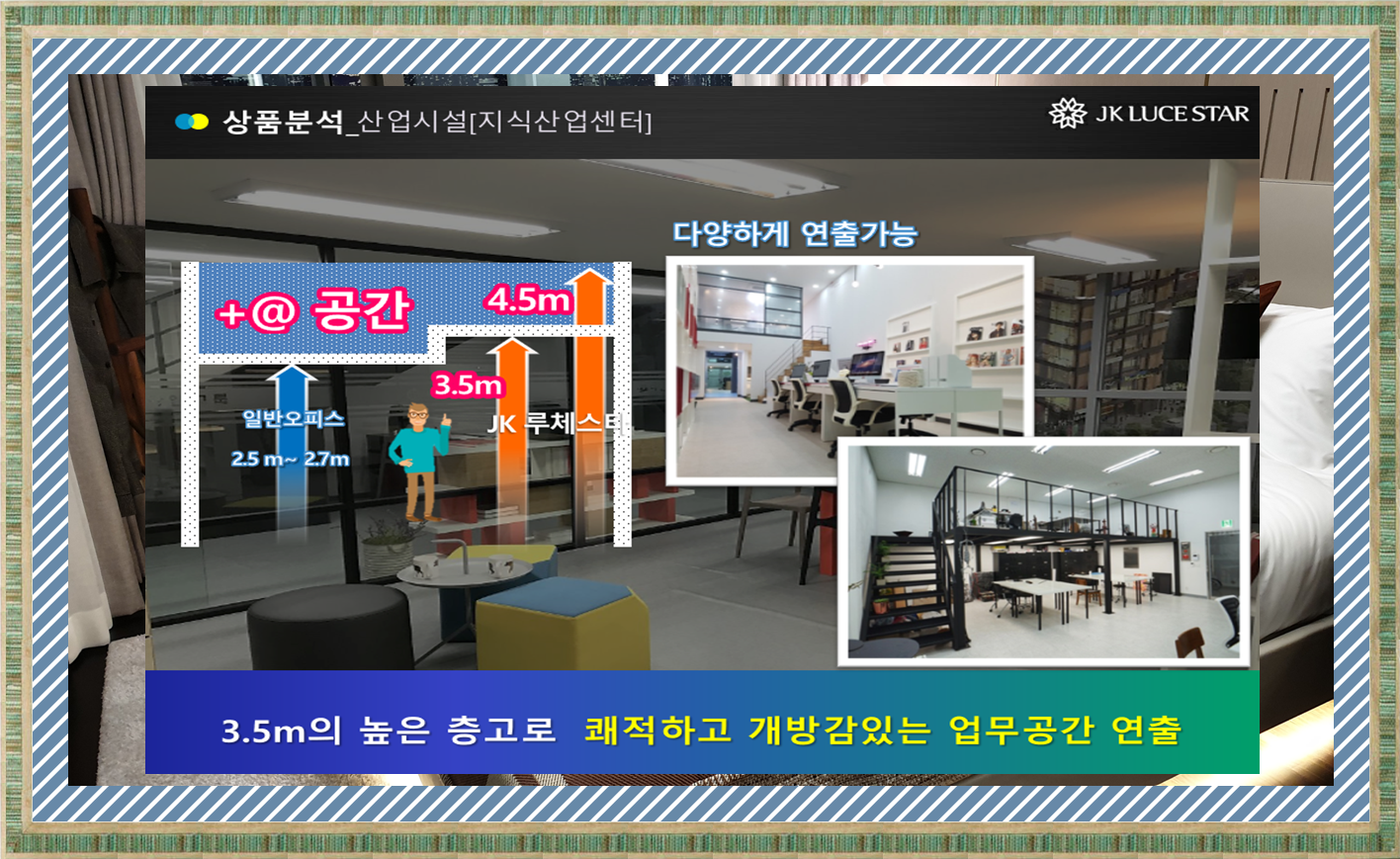 상품분석_산업시설[지식산업센터]

JK LUCE STAR

다양하게 연출가능

+@ 공간

4.5m

3.5m

일반오피스

2.5 m~ 2.7m

JK 루체스타

3.5m의 높은 층고로 쾌적하고 개방감있는 업무공간 연출